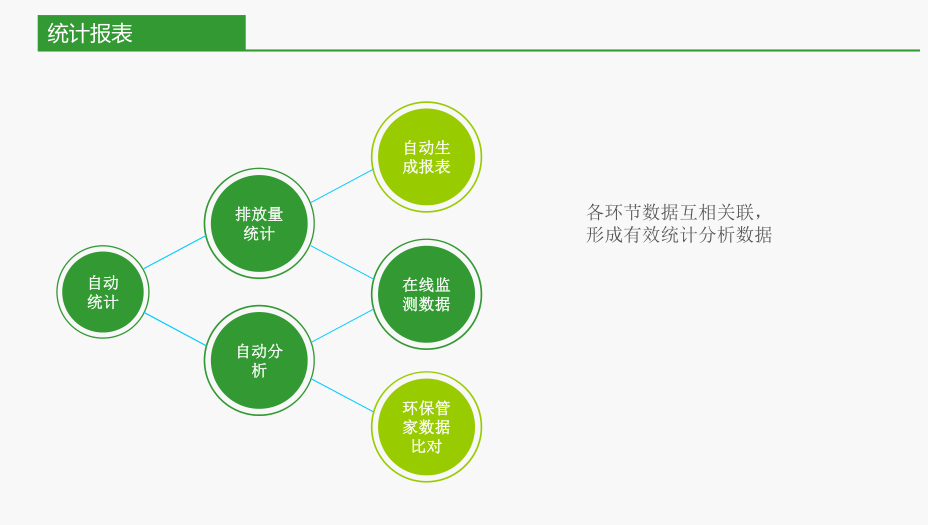 统计报表

自动统计

排放量统计

自动分析

自动生成报表

在线监测数据

环保管家数据比对

各环节数据互相关联，形成有效统计分析数据